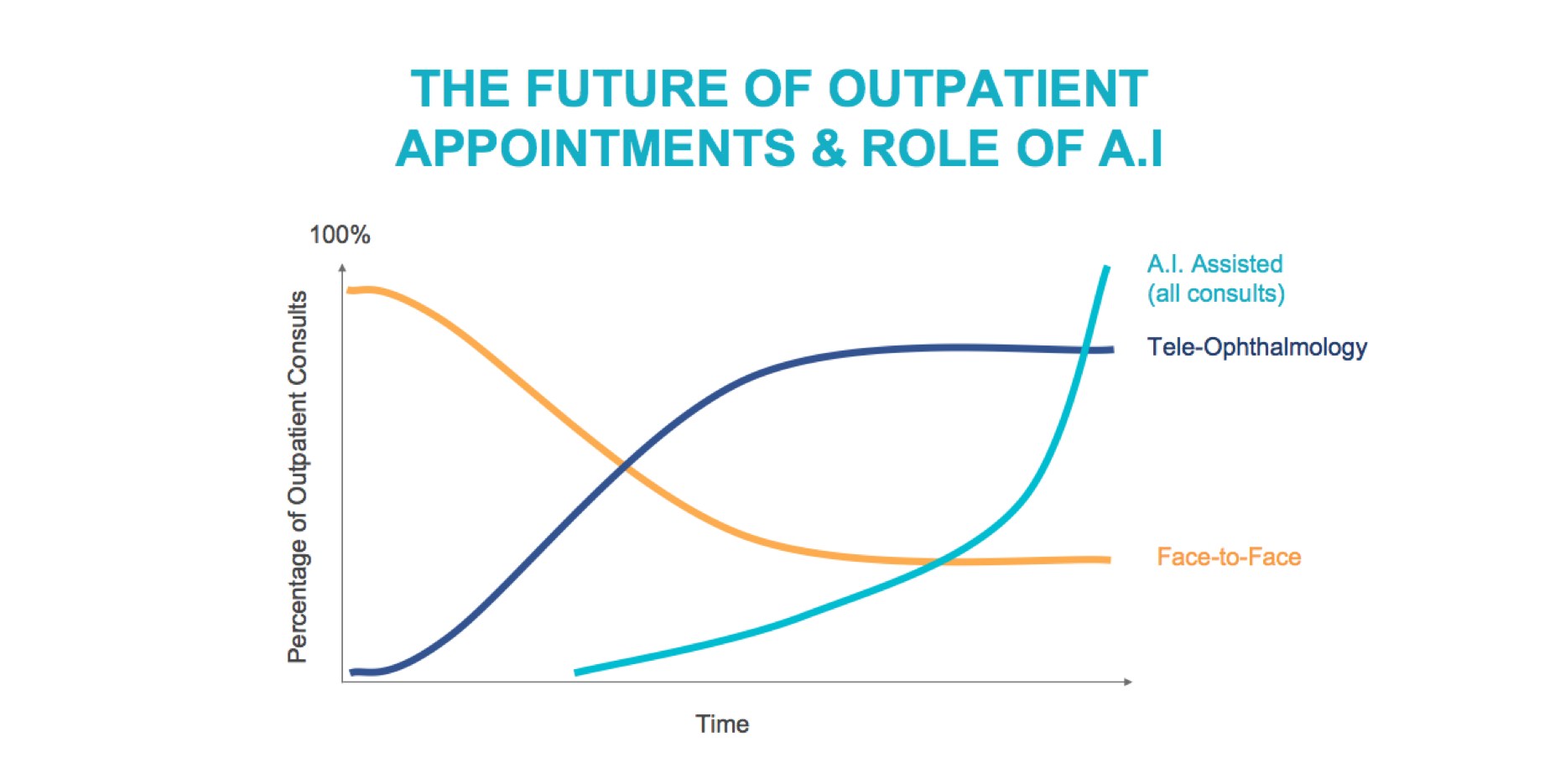 THE FUTURE OF OUTPATIENT APPOINTMENTS & ROLE OF A.I

100%

Percentage of Outpatient Consults

A.I. Assisted (all consults)

Tele-Ophthalmology

Face-to-Face

Time